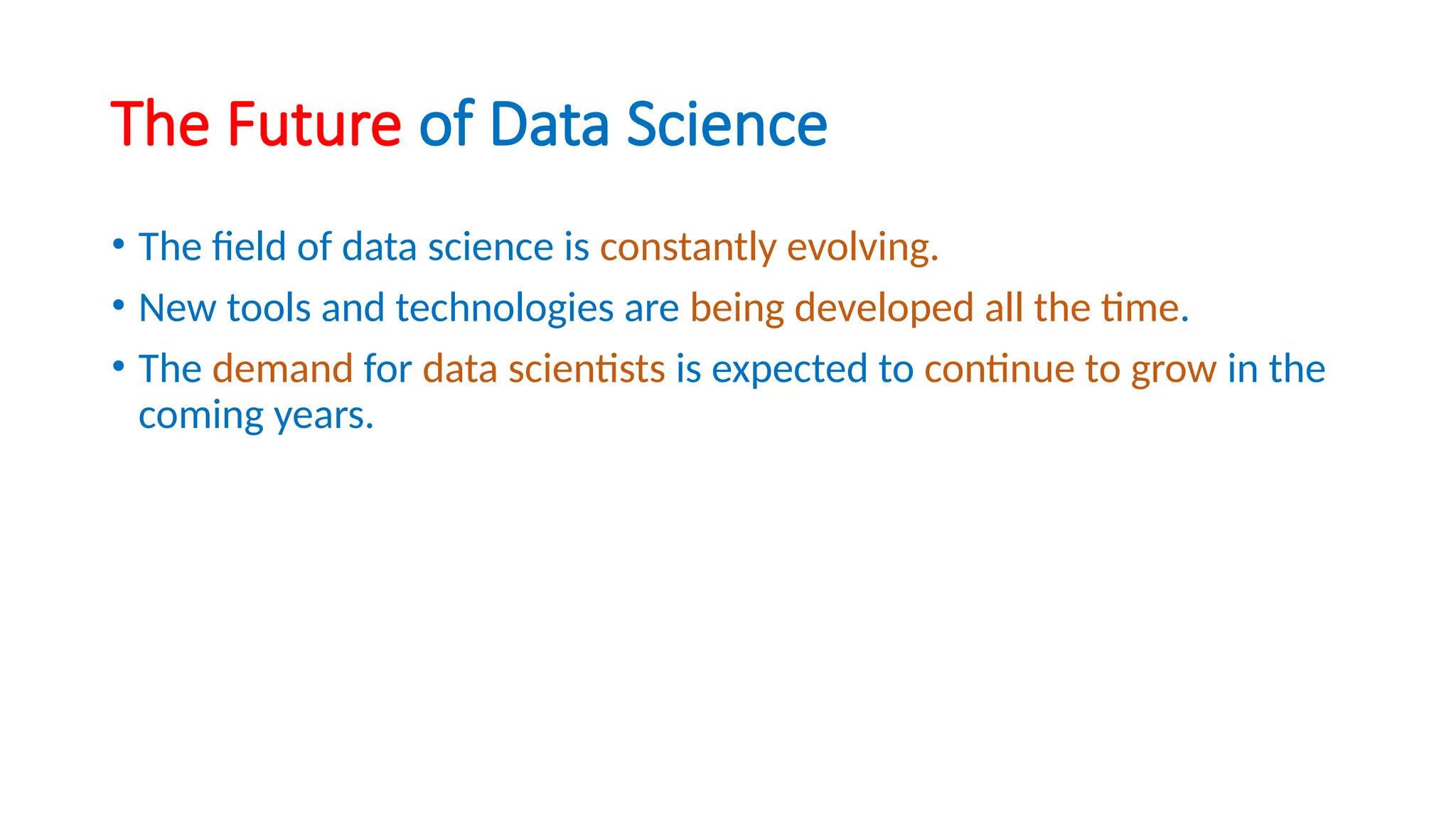 The Future of Data Science

• The field of data science is constantly evolving.
• New tools and technologies are being developed all the time.
• The demand for data scientists is expected to continue to grow in the coming years.